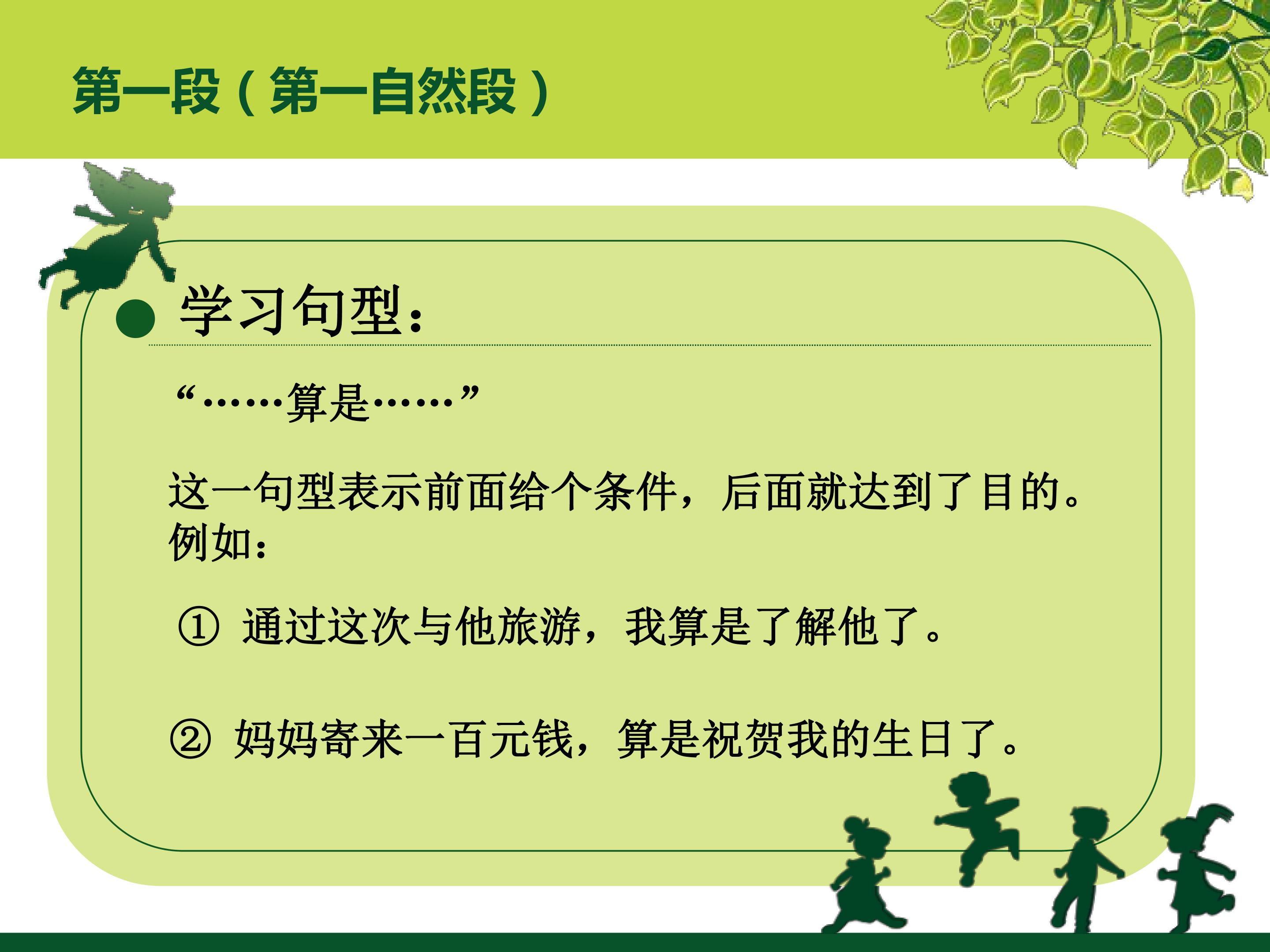 第一段（第一自然段）

• 学习句型：

“……算是……”

这一句型表示前面给个条件，后面就达到了目的。例如：

① 通过这次与他旅游，我算是了解他了。

② 妈妈寄来一百元钱，算是祝贺我的生日了。